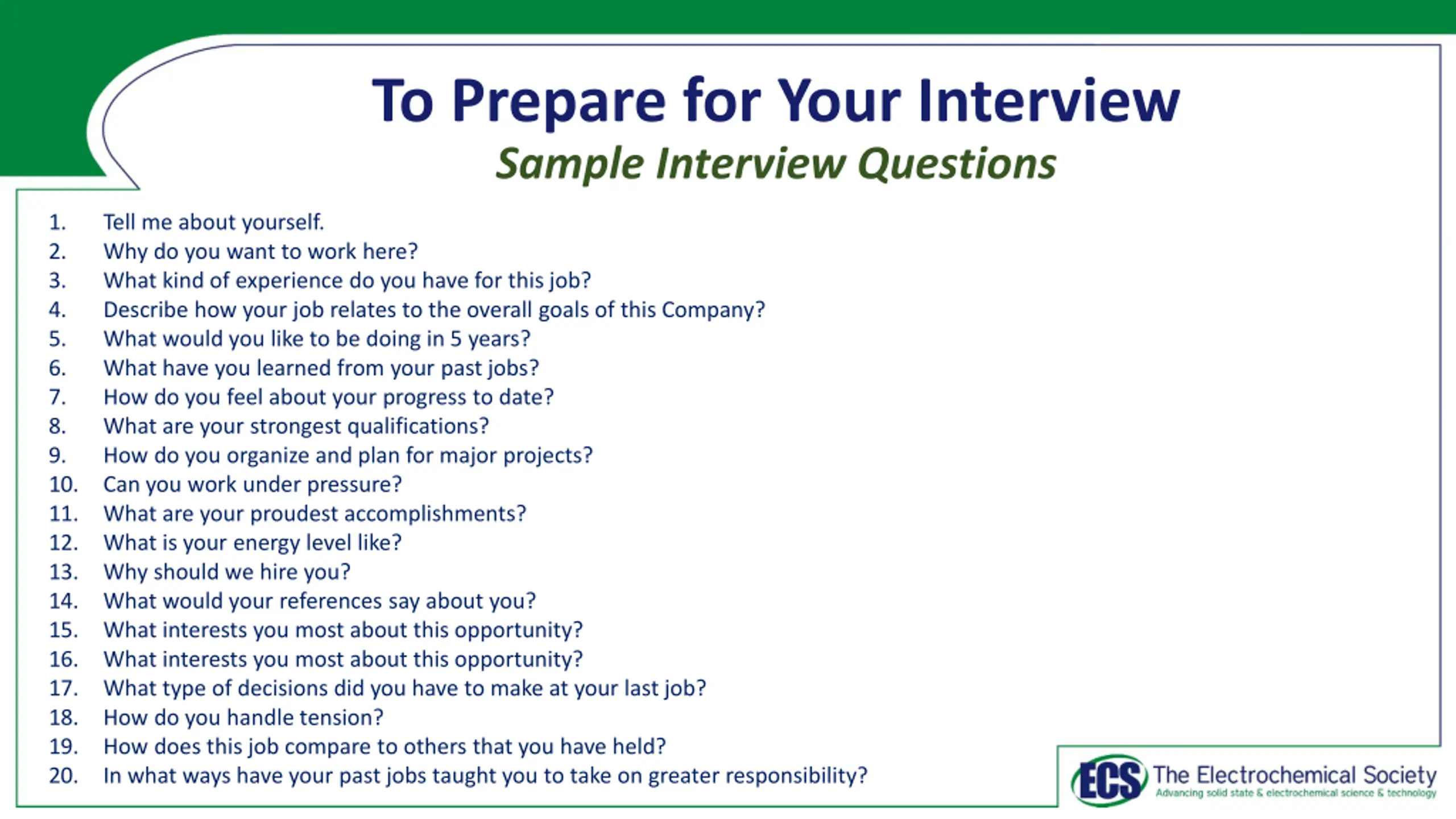 To Prepare for Your Interview
Sample Interview Questions

1. Tell me about yourself.
2. Why do you want to work here?
3. What kind of experience do you have for this job?
4. Describe how your job relates to the overall goals of this Company?
5. What would you like to be doing in 5 years?
6. What have you learned from your past jobs?
7. How do you feel about your progress to date?
8. What are your strongest qualifications?
9. How do you organize and plan for major projects?
10. Can you work under pressure?
11. What are your proudest accomplishments?
12. What is your energy level like?
13. Why should we hire you?
14. What would your references say about you?
15. What interests you most about this opportunity?
16. What interests you most about this opportunity?
17. What type of decisions did you have to make at your last job?
18. How do you handle tension?
19. How does this job compare to others that you have held?
20. In what ways have your past jobs taught you to take on greater responsibility?

ECS The Electrochemical Society
Advancing solid state & electrochemical science & technology